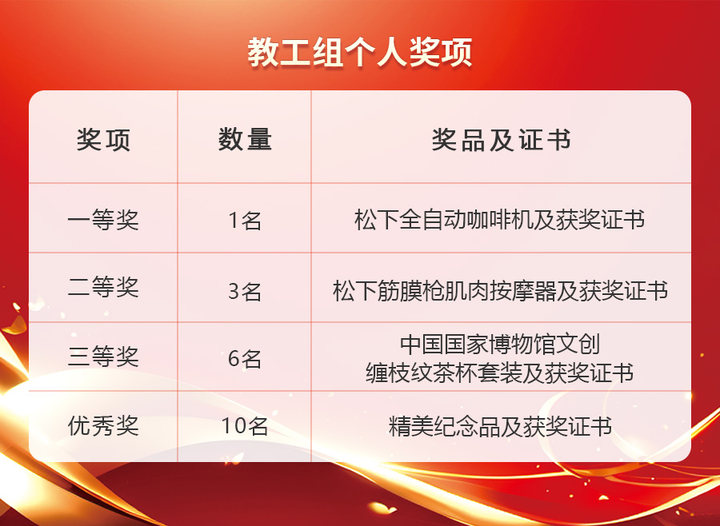 教工组个人奖项

| 奖项 | 数量 | 奖品及证书 |
|---|---|---|
| 一等奖 | 1名 | 松下全自动咖啡机及获奖证书 |
| 二等奖 | 3名 | 松下筋膜枪肌肉按摩器及获奖证书 |
| 三等奖 | 6名 | 中国国家博物馆文创 缠枝纹茶杯套装及获奖证书 |
| 优秀奖 | 10名 | 精美纪念品及获奖证书 |